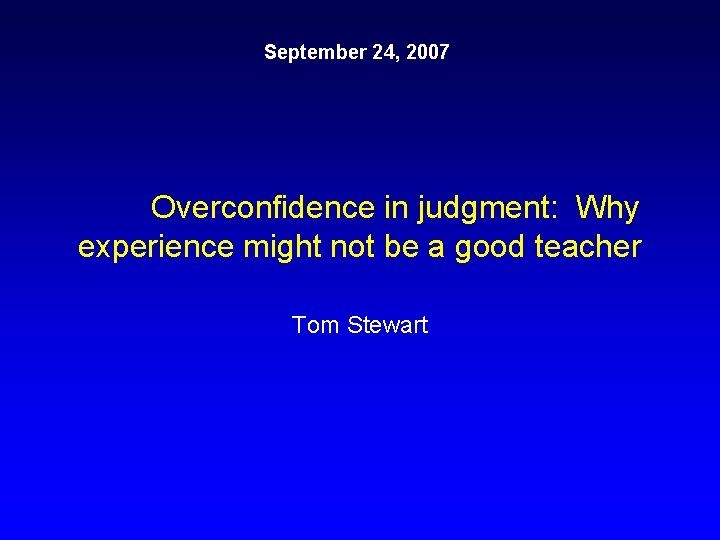 September 24, 2007

Overconfidence in judgment: Why experience might not be a good teacher

Tom Stewart